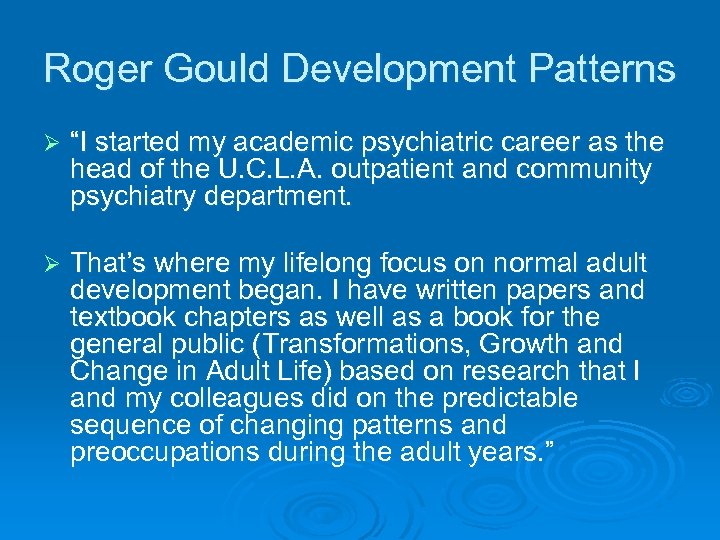 Roger Gould Development Patterns

➢ “I started my academic psychiatric career as the head of the U.C.L.A. outpatient and community psychiatry department.

➢ That’s where my lifelong focus on normal adult development began. I have written papers and textbook chapters as well as a book for the general public (Transformations, Growth and Change in Adult Life) based on research that I and my colleagues did on the predictable sequence of changing patterns and preoccupations during the adult years.”